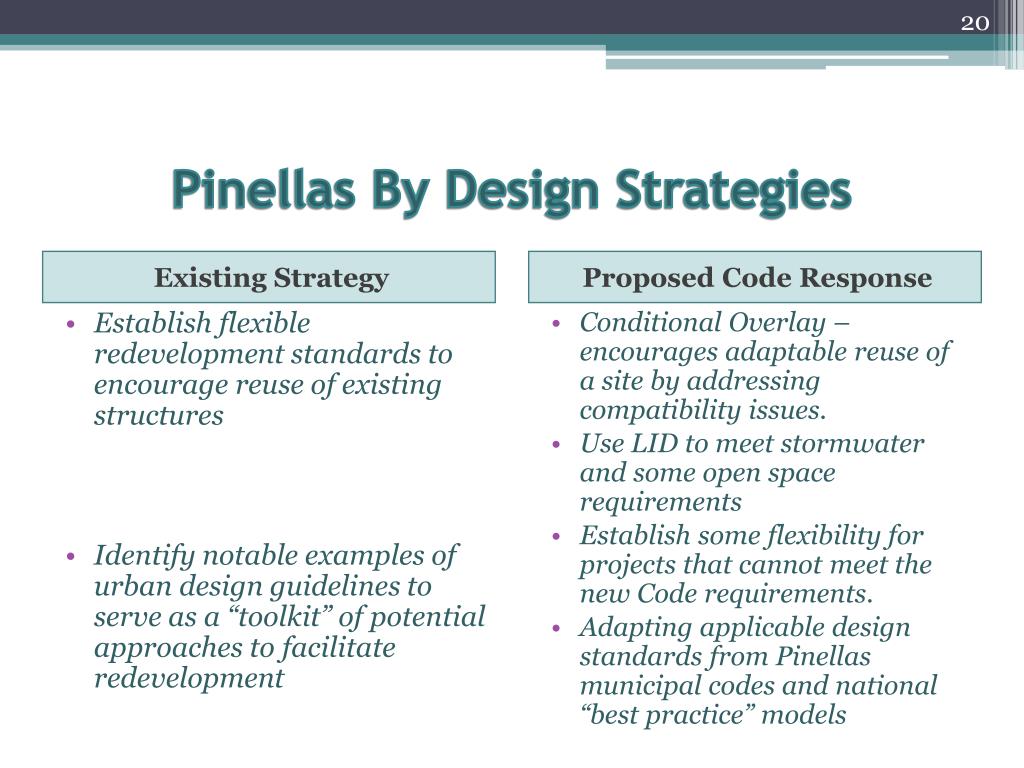 20

Pinellas By Design Strategies

Existing Strategy

• Establish flexible redevelopment standards to encourage reuse of existing structures

• Identify notable examples of urban design guidelines to serve as a “toolkit” of potential approaches to facilitate redevelopment

Proposed Code Response

• Conditional Overlay – encourages adaptable reuse of a site by addressing compatibility issues.
• Use LID to meet stormwater and some open space requirements
• Establish some flexibility for projects that cannot meet the new Code requirements.
• Adapting applicable design standards from Pinellas municipal codes and national “best practice” models